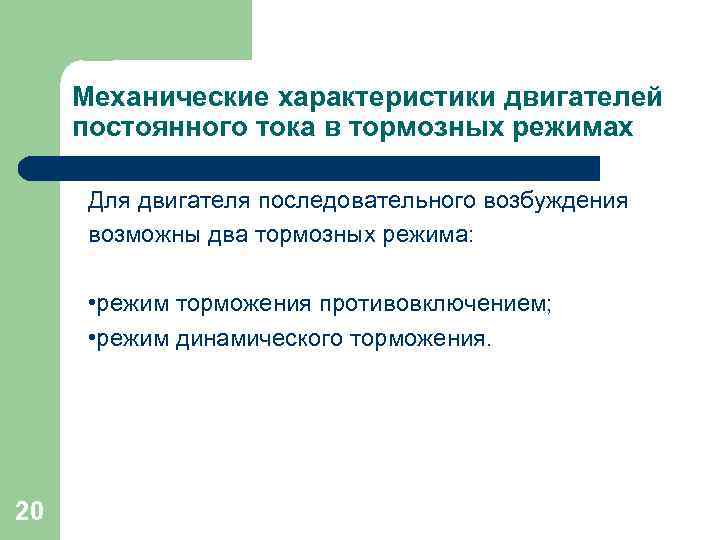 Механические характеристики двигателей постоянного тока в тормозных режимах

Для двигателя последовательного возбуждения возможны два тормозных режима:

•режим торможения противовключением;
•режим динамического торможения.

20